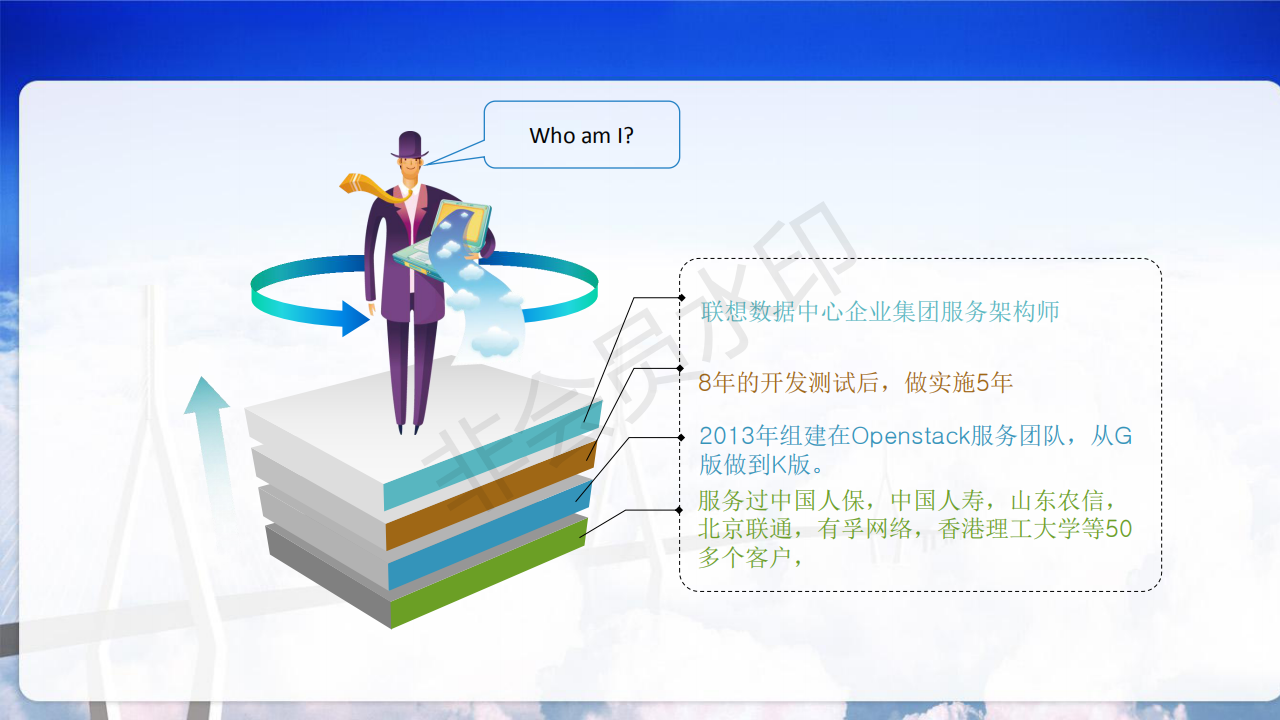 Who am I?

联想数据中心企业集团服务架构师

8年的开发测试后，做实施5年

2013年组建在Openstack服务团队，从G版做到K版。

服务过中国人保，中国人寿，山东农信，北京联通，有孚网络，香港理工大学等50多个客户，

非会员水印